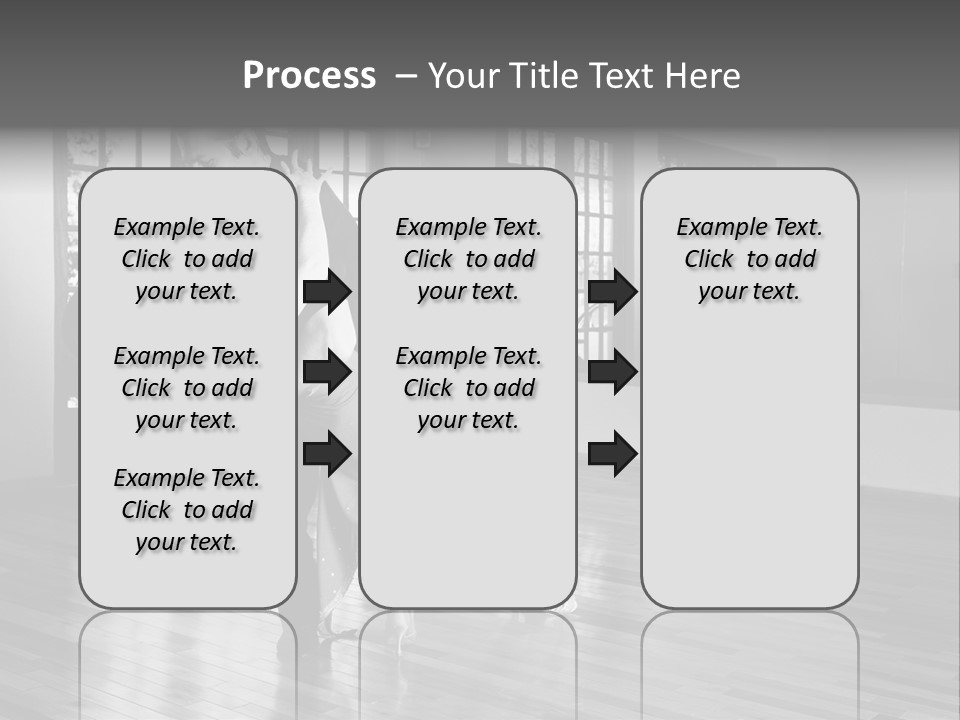 Process – Your Title Text Here

Example Text. Click to add your text.

Example Text. Click to add your text.

Example Text. Click to add your text.

Example Text. Click to add your text.

Example Text. Click to add your text.

Example Text. Click to add your text.